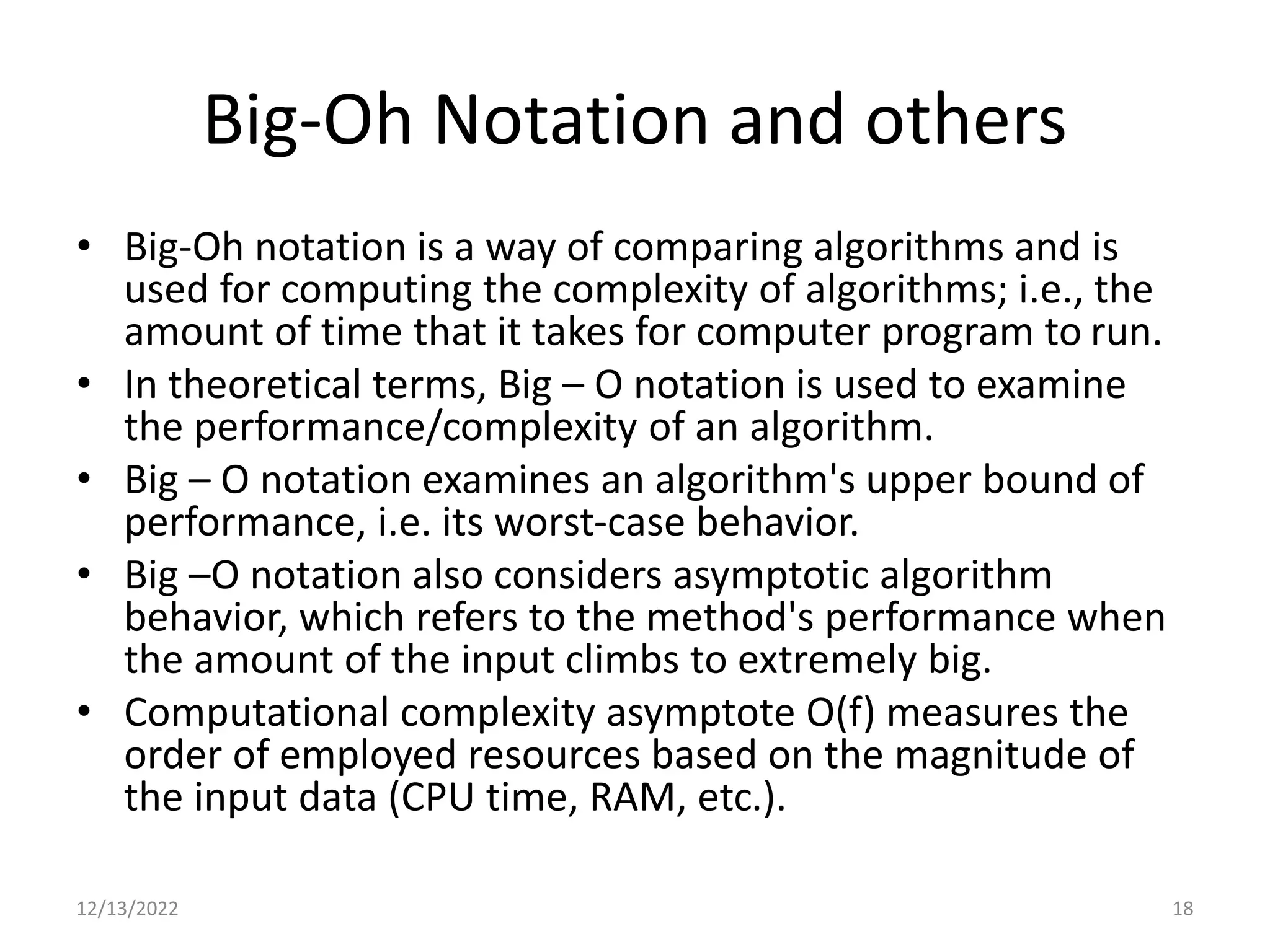 Big-Oh Notation and others

• Big-Oh notation is a way of comparing algorithms and is used for computing the complexity of algorithms; i.e., the amount of time that it takes for computer program to run.
• In theoretical terms, Big – O notation is used to examine the performance/complexity of an algorithm.
• Big – O notation examines an algorithm's upper bound of performance, i.e. its worst-case behavior.
• Big –O notation also considers asymptotic algorithm behavior, which refers to the method's performance when the amount of the input climbs to extremely big.
• Computational complexity asymptote O(f) measures the order of employed resources based on the magnitude of the input data (CPU time, RAM, etc.).

12/13/2022

18